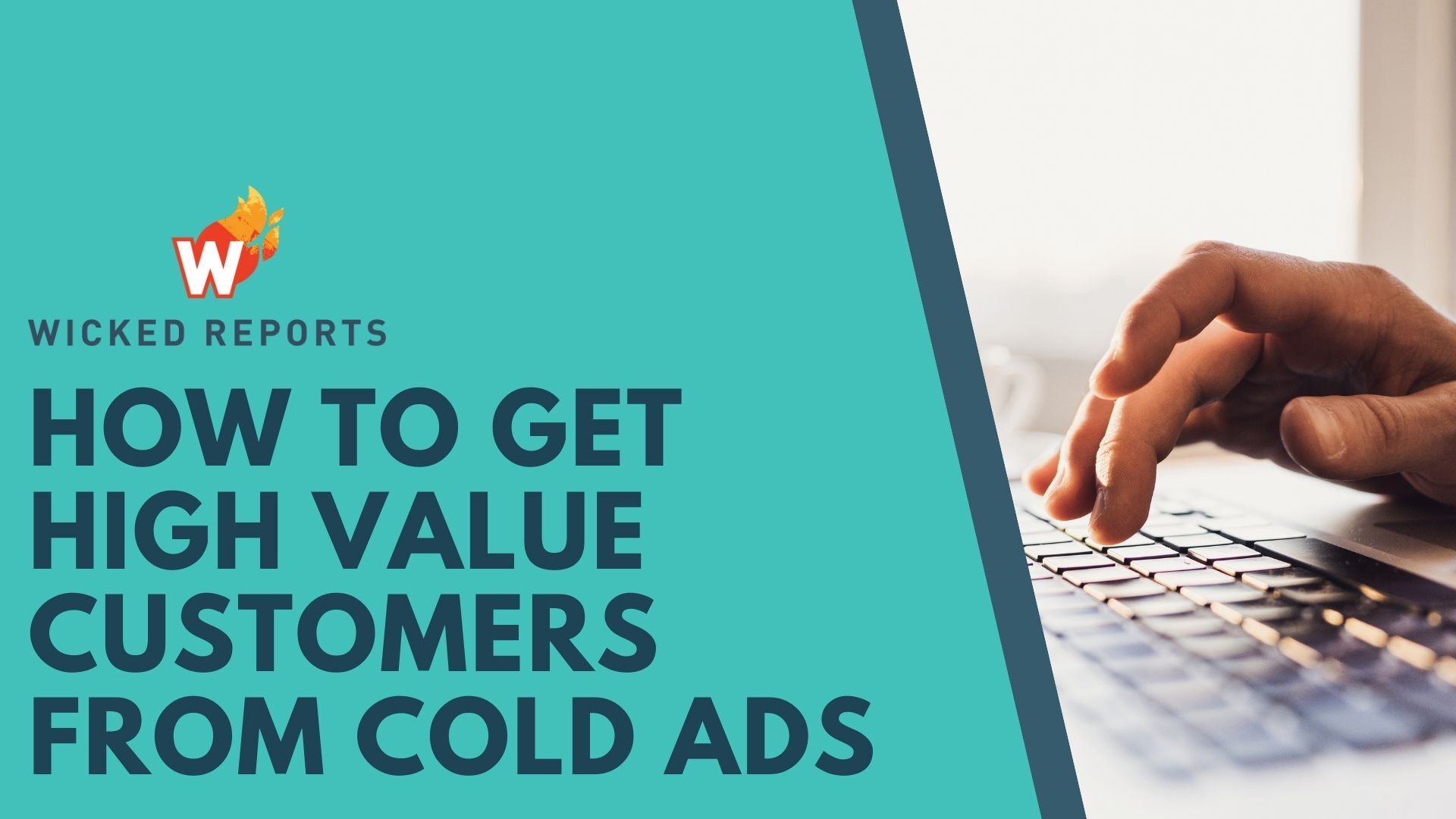 W

WICKED REPORTS

HOW TO GET HIGH VALUE CUSTOMERS FROM COLD ADS